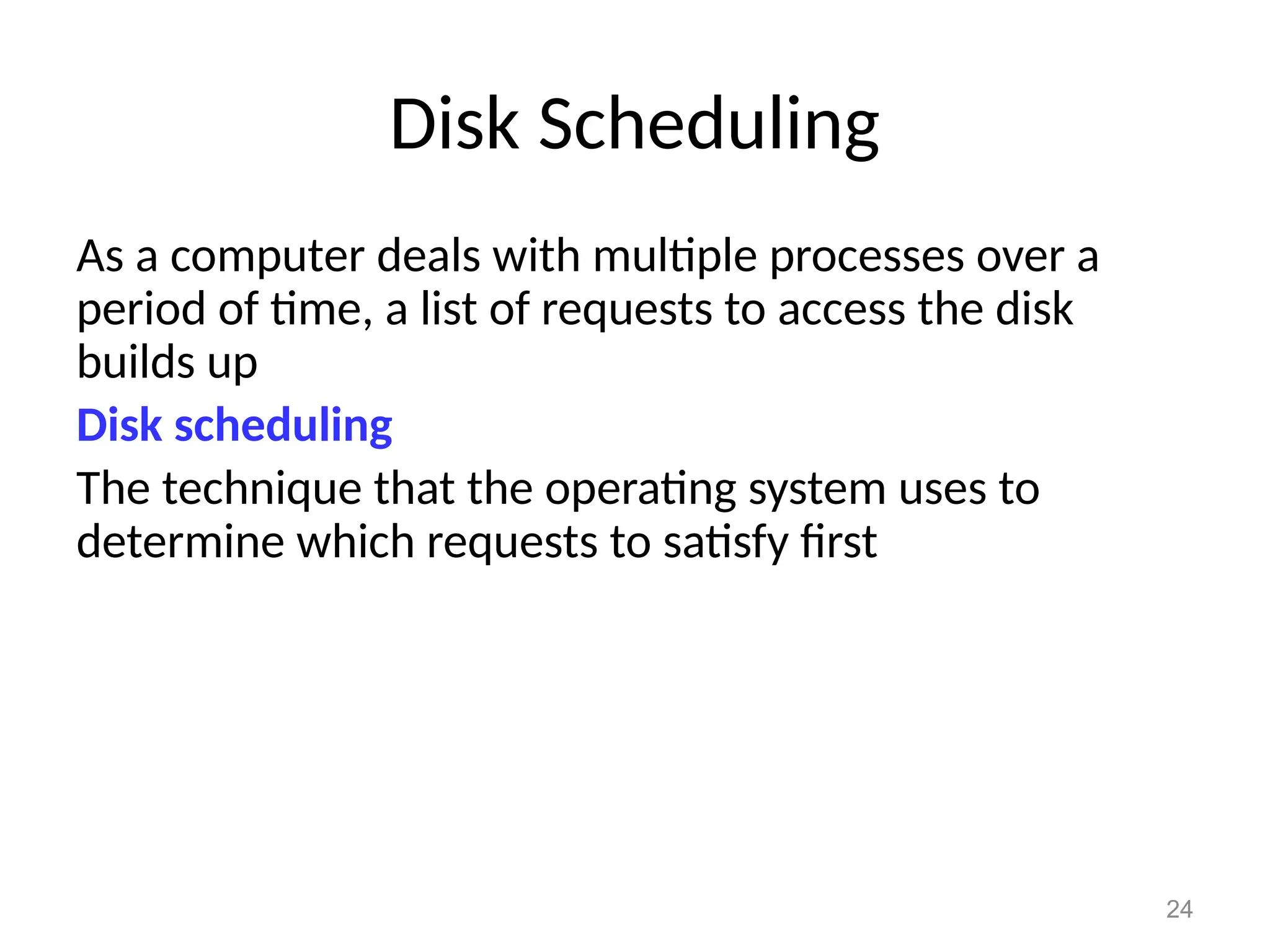 Disk Scheduling

As a computer deals with multiple processes over a period of time, a list of requests to access the disk builds up

Disk scheduling

The technique that the operating system uses to determine which requests to satisfy first

24